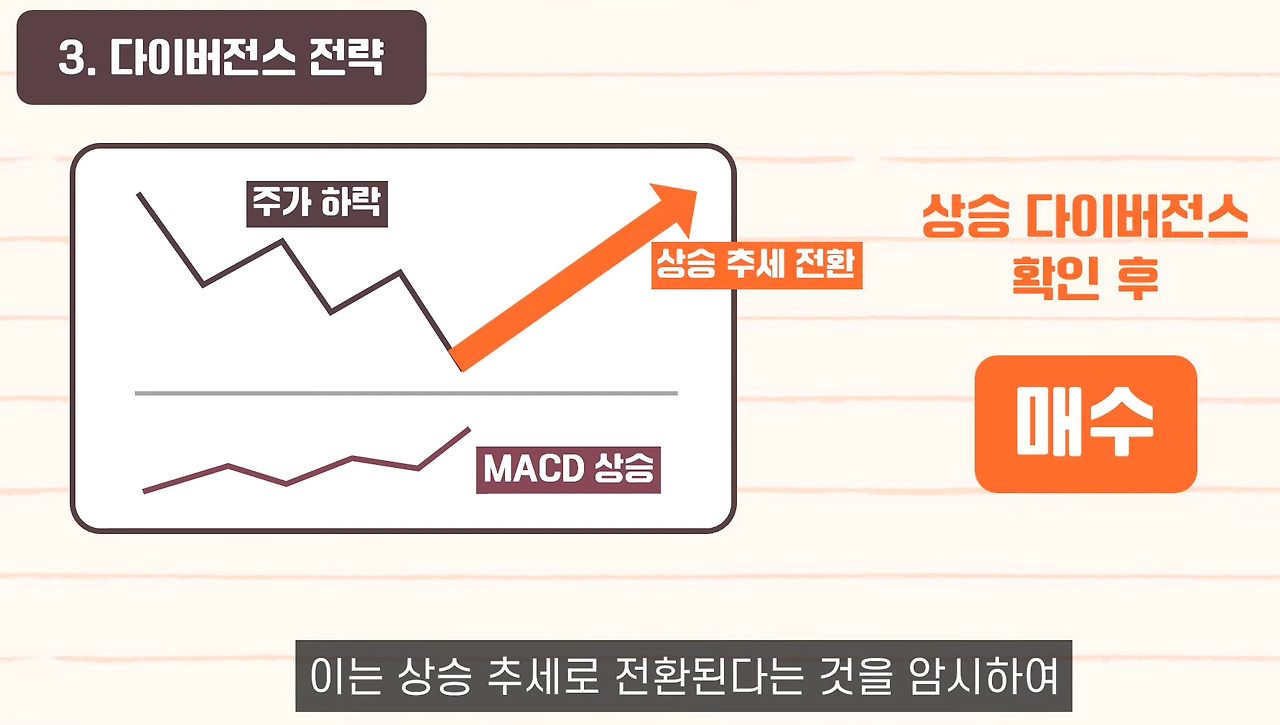 3. 다이버전스 전략

주가 하락

상승 추세 전환

MACD 상승

상승 다이버전스 확인 후

매수

이는 상승 추세로 전환된다는 것을 암시하여